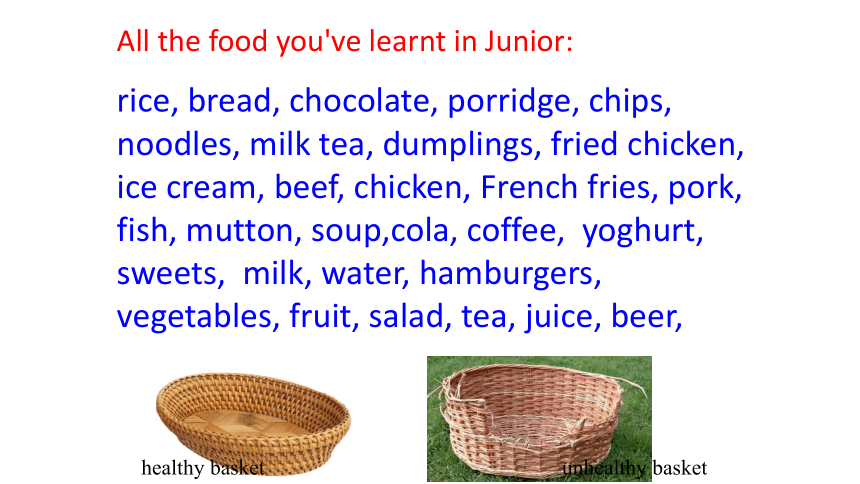 All the food you've learnt in Junior:

rice, bread, chocolate, porridge, chips, noodles, milk tea, dumplings, fried chicken, ice cream, beef, chicken, French fries, pork, fish, mutton, soup,cola, coffee, yoghurt, sweets, milk, water, hamburgers, vegetables, fruit, salad, tea, juice, beer,

healthy basket

unhealthy basket